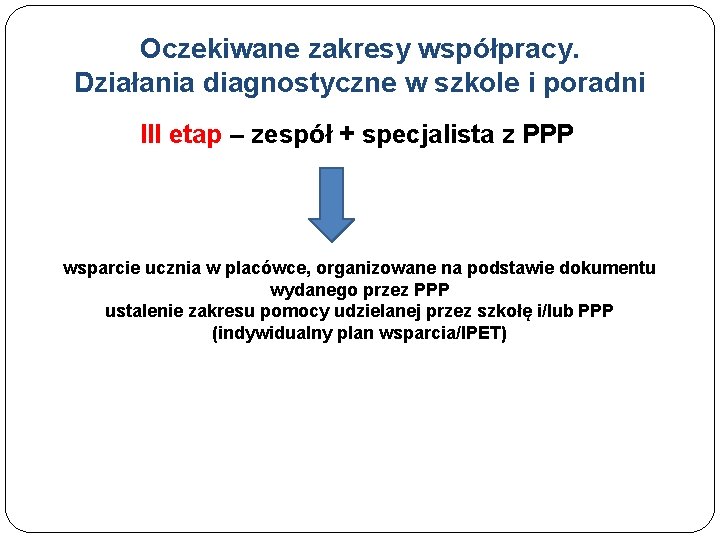 Oczekiwane zakresy współpracy.
Działania diagnostyczne w szkole i poradni

III etap – zespół + specjalista z PPP

wsparcie ucznia w placówce, organizowane na podstawie dokumentu wydanego przez PPP
ustalenie zakresu pomocy udzielanej przez szkołę i/lub PPP (indywidualny plan wsparcia/IPET)